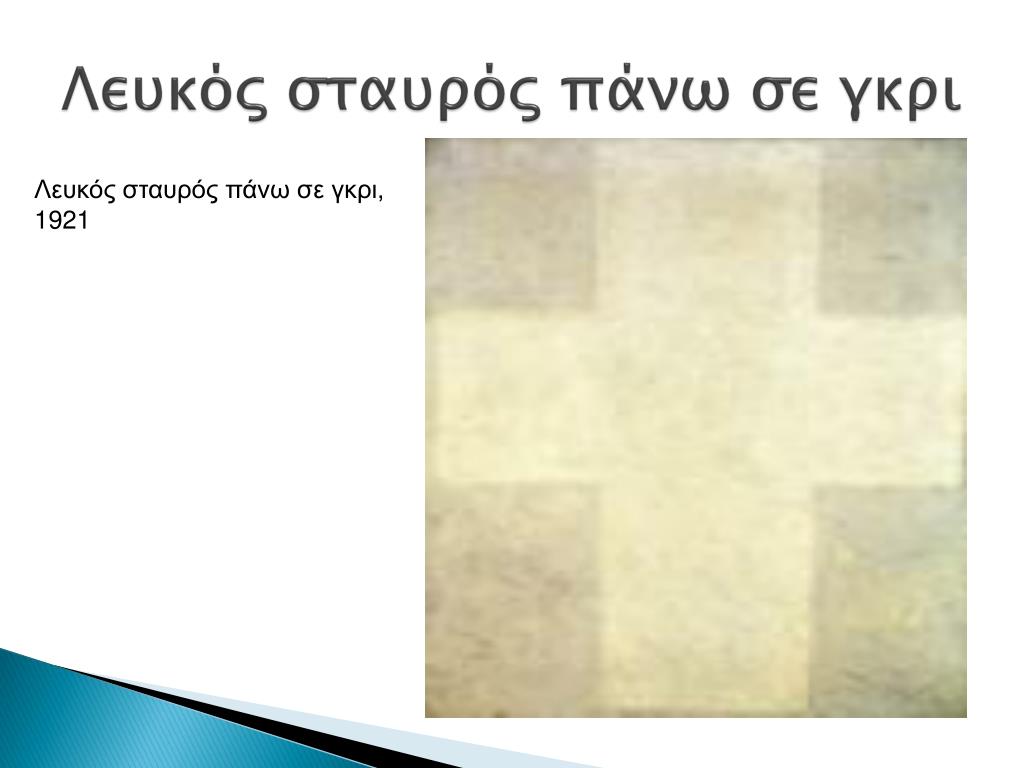 Λευκός σταυρός πάνω σε γκρι

Λευκός σταυρός πάνω σε γκρι, 1921